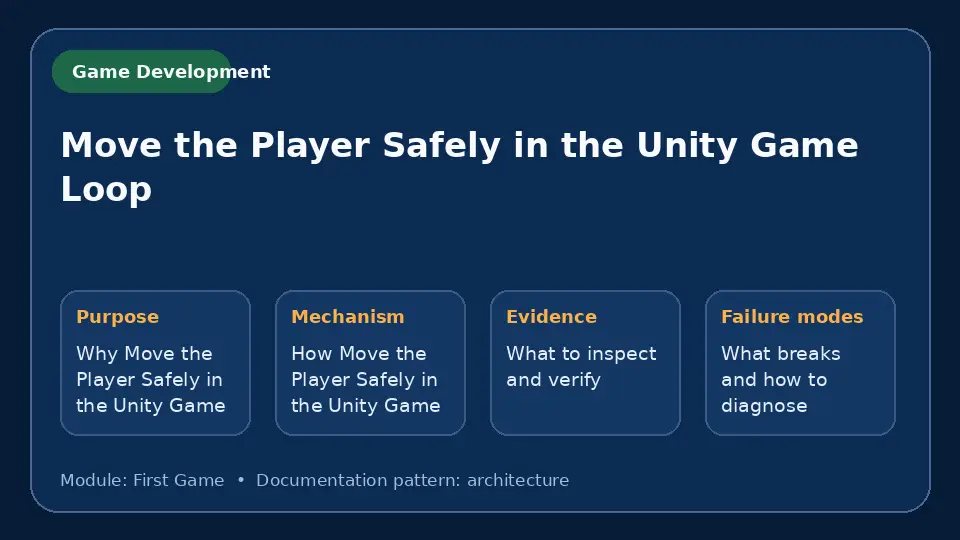 Game Development

Move the Player Safely in the Unity Game Loop

Purpose
Why Move the Player Safely in the Unity Game

Mechanism
How Move the Player Safely in the Unity Game

Evidence
What to inspect and verify

Failure modes
What breaks and how to diagnose

Module: First Game • Documentation pattern: architecture